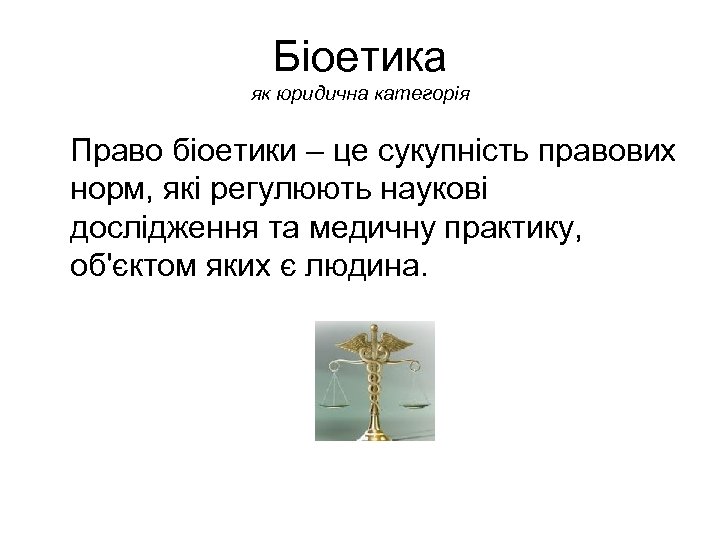 Біоетика
як юридична категорія

Право біоетики – це сукупність правових норм, які регулюють наукові дослідження та медичну практику, об'єктом яких є людина.